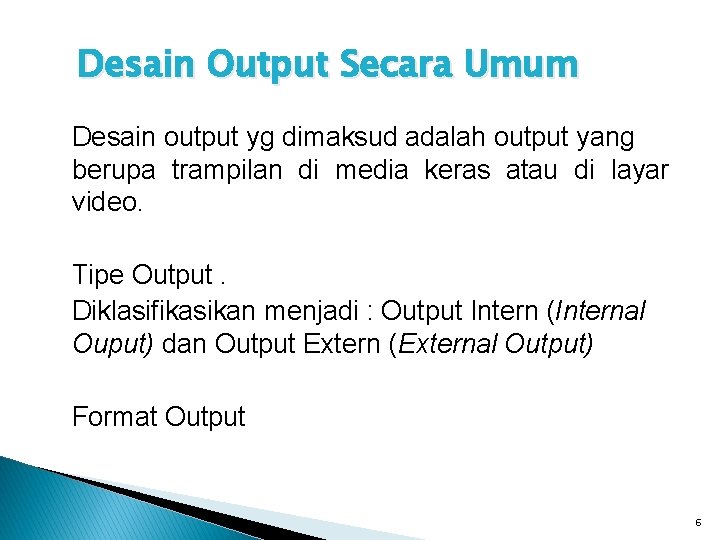 Desain Output Secara Umum

Desain output yg dimaksud adalah output yang berupa trampilan di media keras atau di layar video.

Tipe Output .

Diklasifikasikan menjadi : Output Intern (Internal Ouput) dan Output Extern (External Output)

Format Output

6